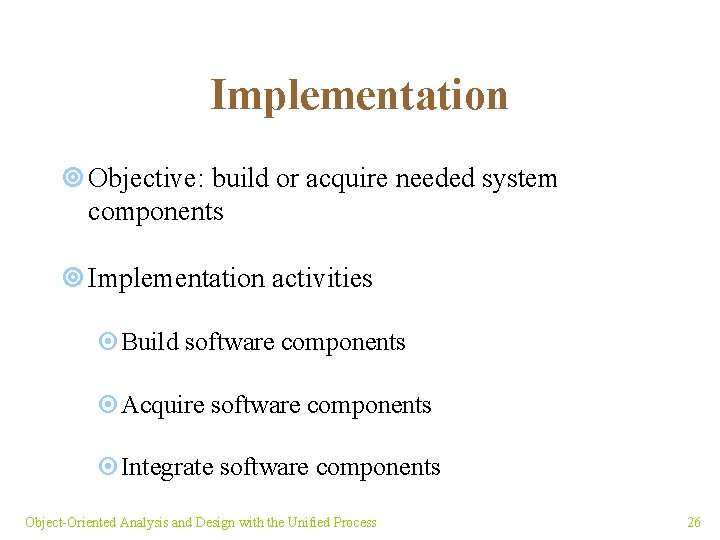 Implementation

Objective: build or acquire needed system components

Implementation activities

Build software components

Acquire software components

Integrate software components

Object-Oriented Analysis and Design with the Unified Process

26